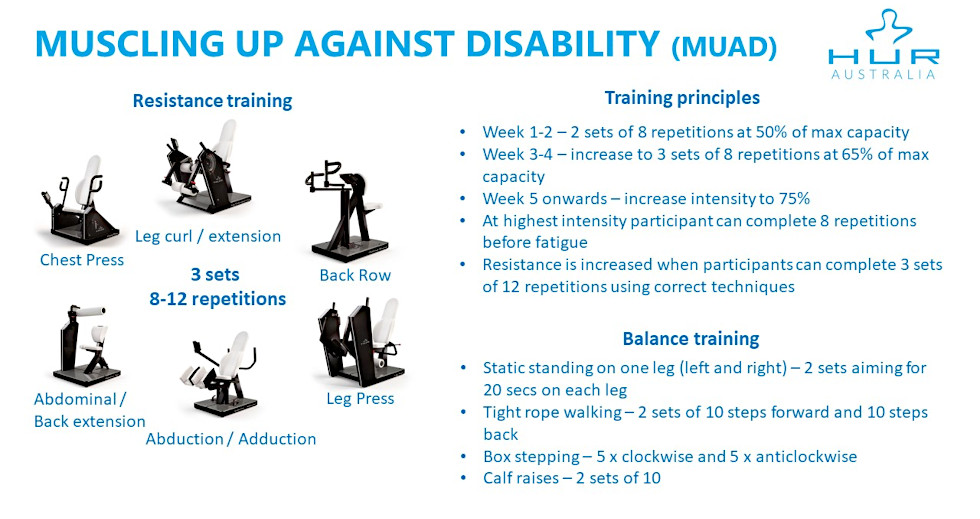 MUSCLING UP AGAINST DISABILITY (MUAD)

HUR
AUSTRALIA

Resistance training

Chest Press

Leg curl / extension

Back Row

3 sets
8-12 repetitions

Abdominal / Back extension

Abduction / Adduction

Leg Press

Training principles

• Week 1-2 – 2 sets of 8 repetitions at 50% of max capacity
• Week 3-4 – increase to 3 sets of 8 repetitions at 65% of max capacity
• Week 5 onwards – increase intensity to 75%
• At highest intensity participant can complete 8 repetitions before fatigue
• Resistance is increased when participants can complete 3 sets of 12 repetitions using correct techniques

Balance training

• Static standing on one leg (left and right) – 2 sets aiming for 20 secs on each leg
• Tight rope walking – 2 sets of 10 steps forward and 10 steps back
• Box stepping – 5 x clockwise and 5 x anticlockwise
• Calf raises – 2 sets of 10